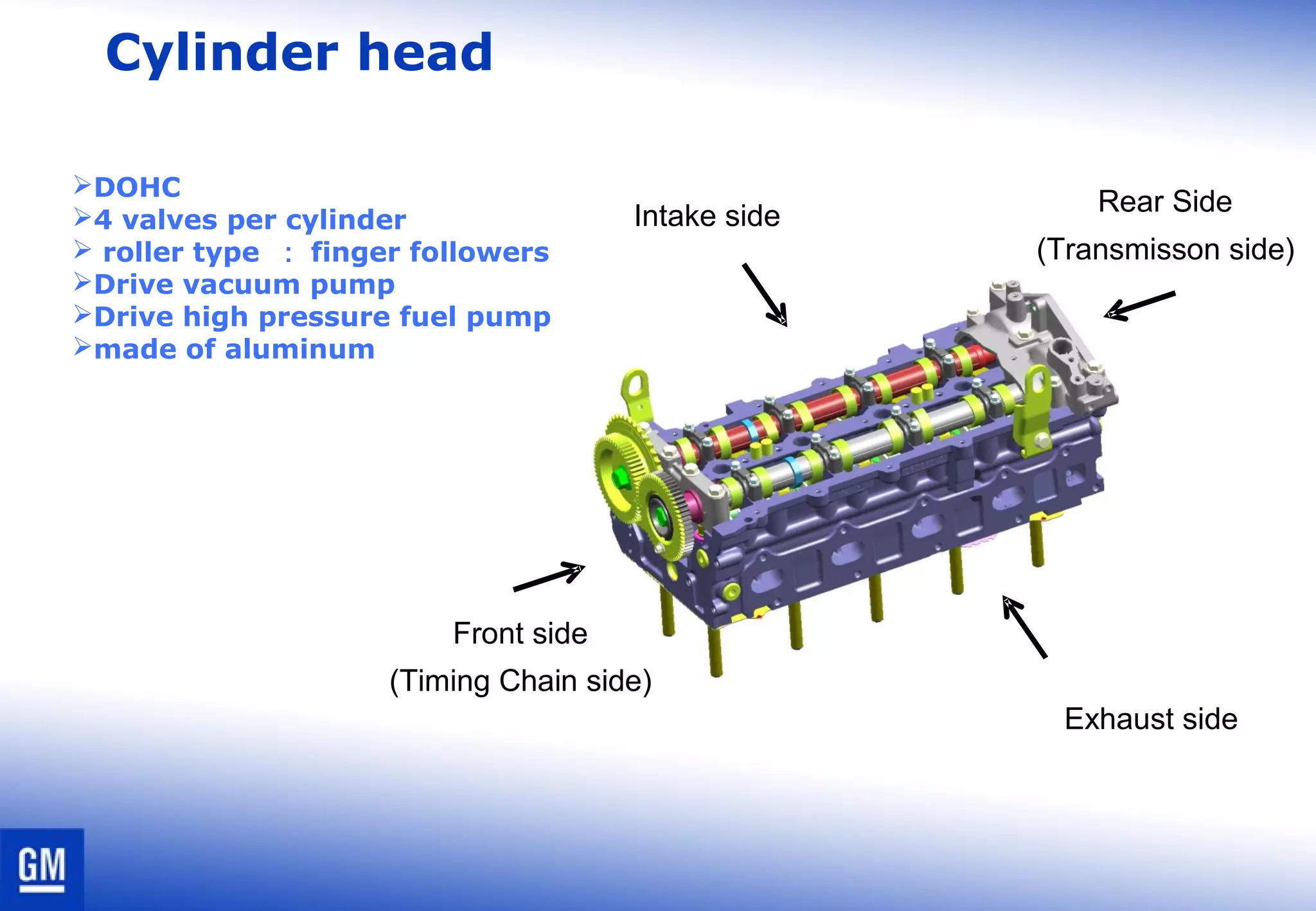 Cylinder head

➢DOHC
➢4 valves per cylinder
➢ roller type : finger followers
➢Drive vacuum pump
➢Drive high pressure fuel pump
➢made of aluminum

Intake side

Rear Side
(Transmisson side)

Front side
(Timing Chain side)

Exhaust side

GM